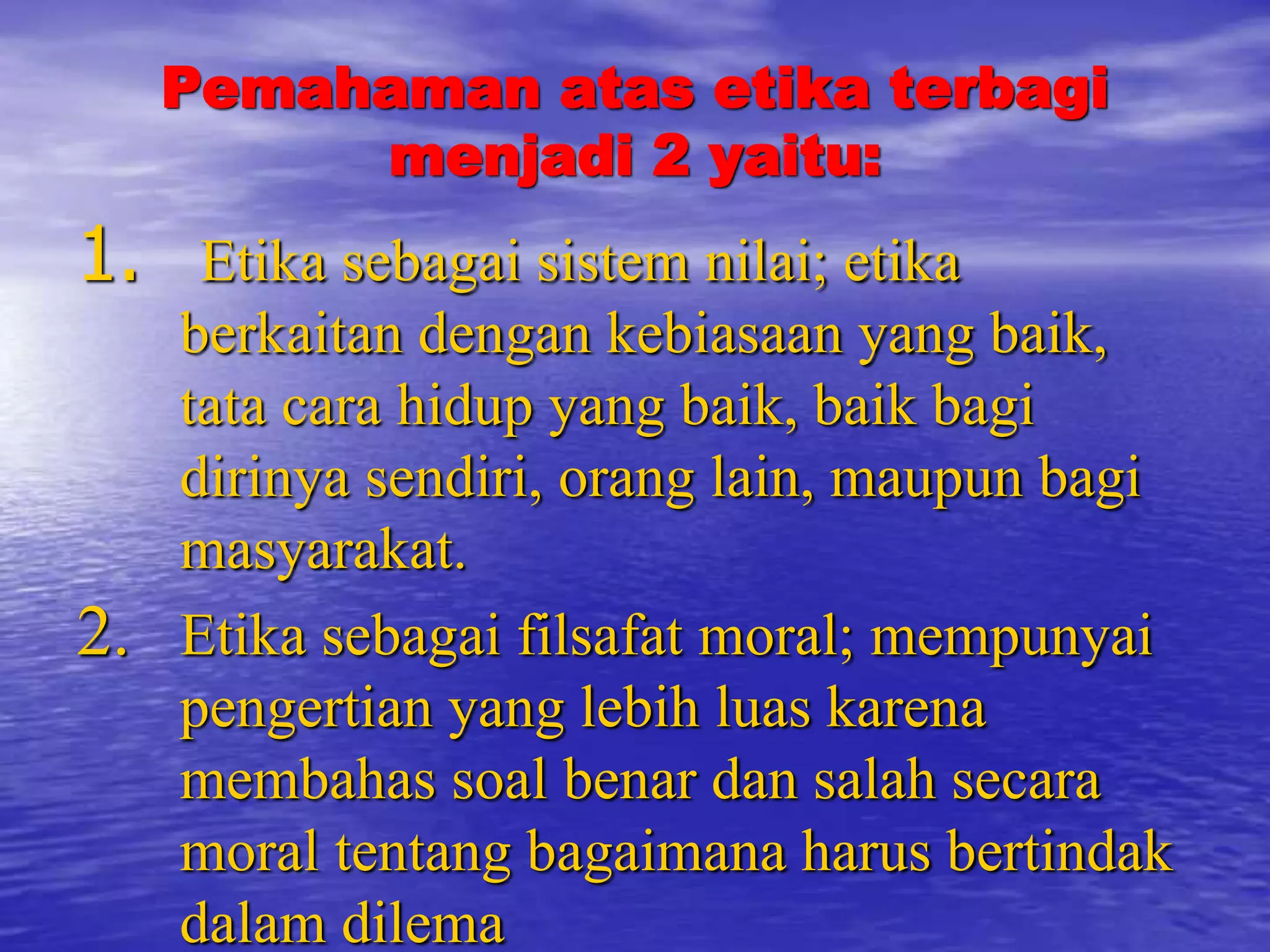 Pemahaman atas etika terbagi menjadi 2 yaitu:

1. Etika sebagai sistem nilai; etika berkaitan dengan kebiasaan yang baik, tata cara hidup yang baik, baik bagi dirinya sendiri, orang lain, maupun bagi masyarakat.

2. Etika sebagai filsafat moral; mempunyai pengertian yang lebih luas karena membahas soal benar dan salah secara moral tentang bagaimana harus bertindak dalam dilema